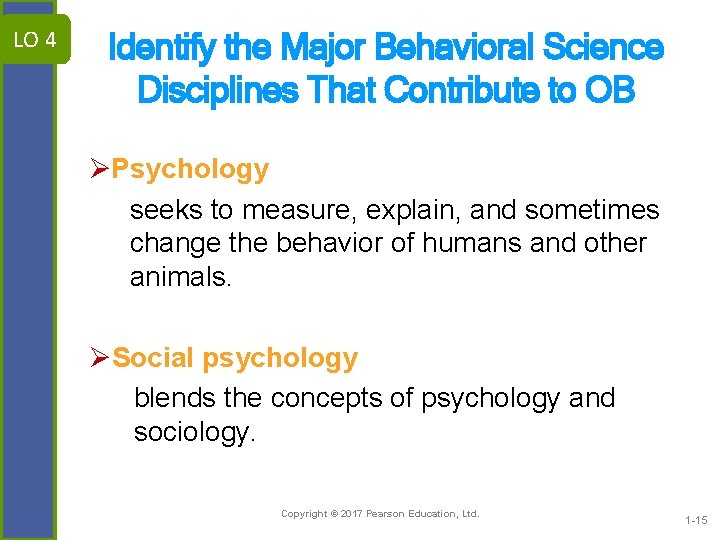 LO 4

Identify the Major Behavioral Science Disciplines That Contribute to OB

➢Psychology

seeks to measure, explain, and sometimes change the behavior of humans and other animals.

➢Social psychology

blends the concepts of psychology and sociology.

Copyright © 2017 Pearson Education, Ltd.

1-15